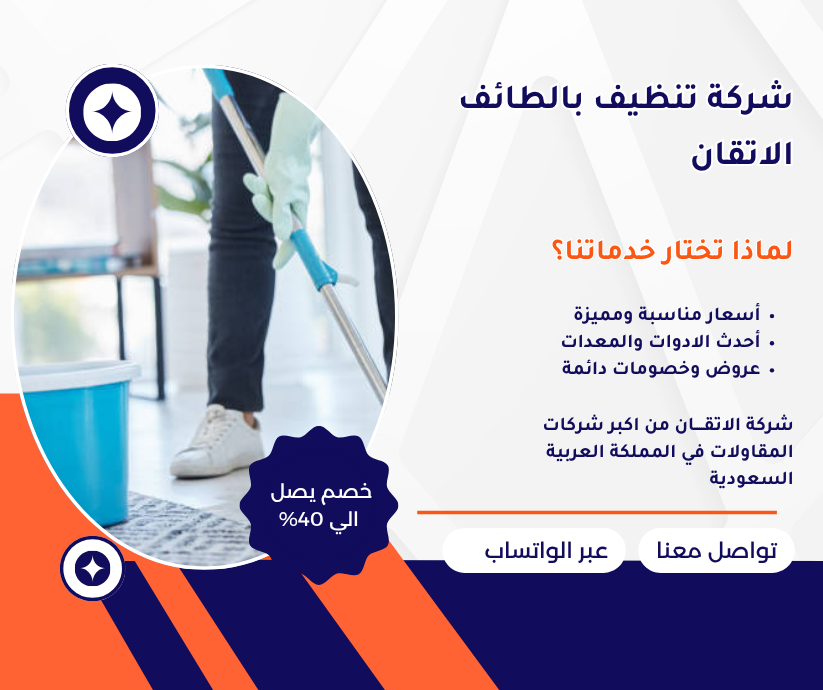 شركة تنظيف بالطائف الاتقان

لماذا تختار خدماتنا؟

• أسعار مناسبة ومميزة
• أحدث الادوات والمعدات
• عروض وخصومات دائمة

شركة الاتقـان من اكبر شركات المقاولات في المملكة العربية السعودية

خصم يصل الي 40%

تواصل معنا

عبر الواتساب